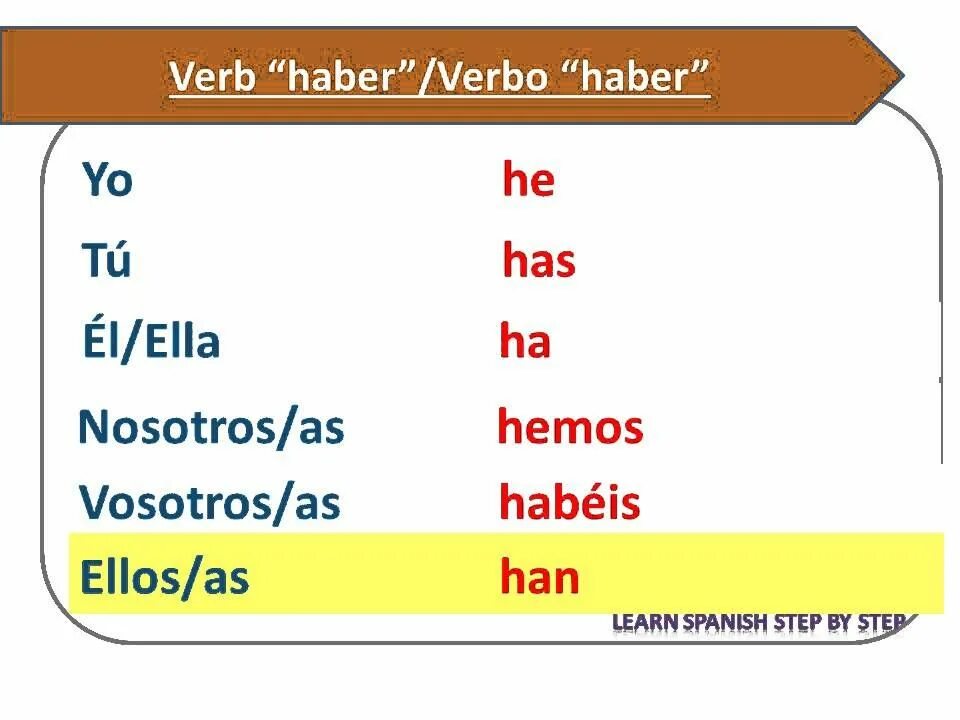 Verb “haber”/Verbo “haber”

| | |
|---|---|
| Yo | he |
| Tú | has |
| Él/Ella | ha |
| Nosotros/as | hemos |
| Vosotros/as | habéis |
| Ellos/as | han |

LEARN SPANISH STEP BY STEP